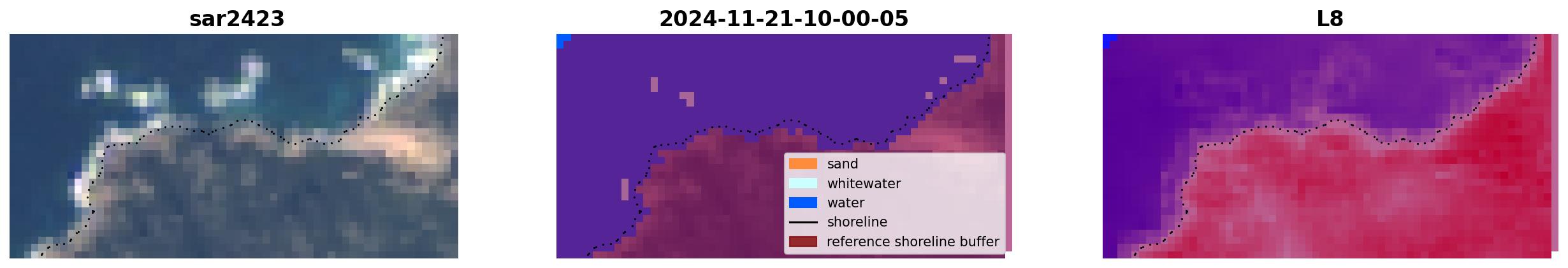 sar2423

2024-11-21-10-00-05

sand
whitewater
water
shoreline
reference shoreline buffer

L8